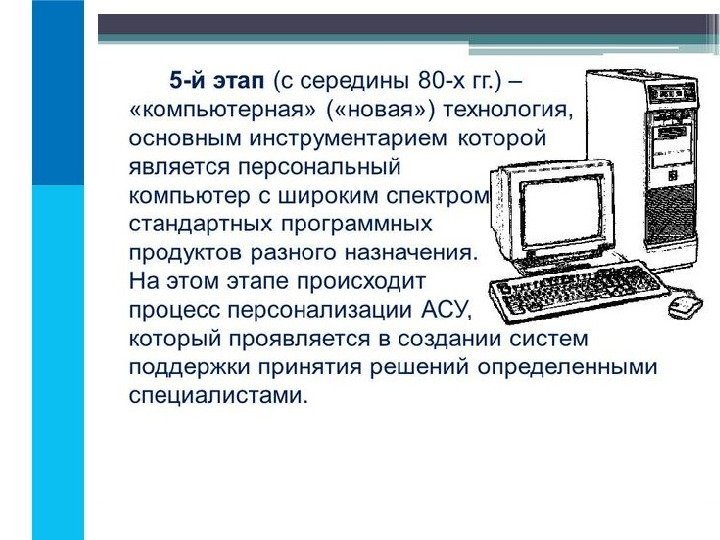 5-й этап (с середины 80-х гг.) – «компьютерная» («новая») технология, основным инструментарием которой является персональный компьютер с широким спектром стандартных программных продуктов разного назначения. На этом этапе происходит процесс персонализации АСУ, который проявляется в создании систем поддержки принятия решений определенными специалистами.